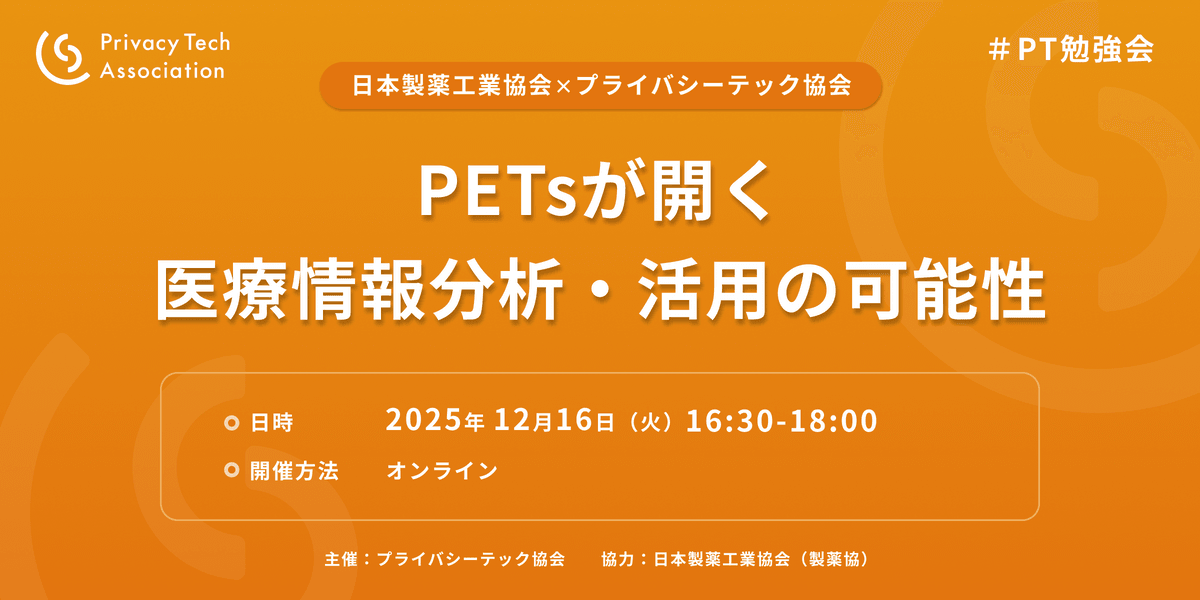 Privacy Tech Association

＃PT勉強会

日本製薬工業協会×プライバシーテック協会

PETsが開く
医療情報分析・活用の可能性

日時 2025年 12月16日（火）16:30-18:00

開催方法 オンライン

主催：プライバシーテック協会　協力：日本製薬工業協会（製薬協）